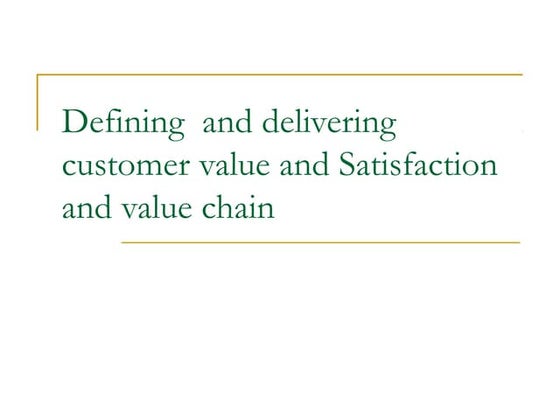 Defining and delivering customer value and Satisfaction and value chain